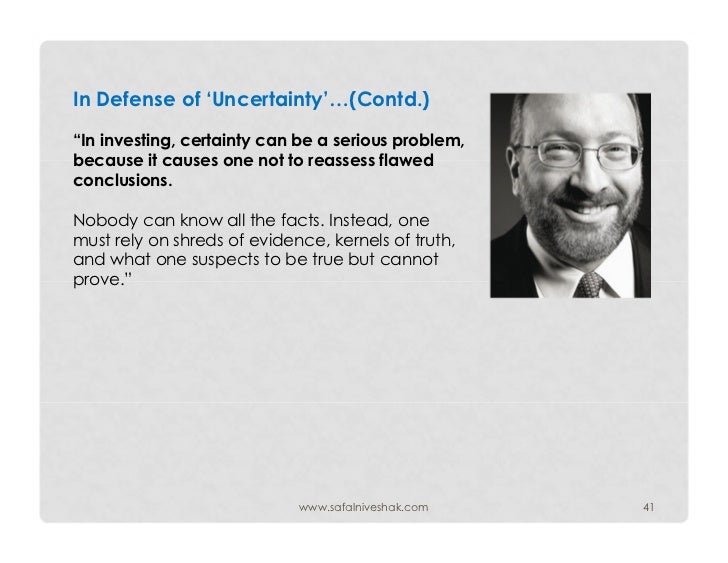 In Defense of ‘Uncertainty’…(Contd.)

“In investing, certainty can be a serious problem, because it causes one not to reassess flawed conclusions.

Nobody can know all the facts. Instead, one must rely on shreds of evidence, kernels of truth, and what one suspects to be true but cannot prove.”

www.safalniveshak.com

41